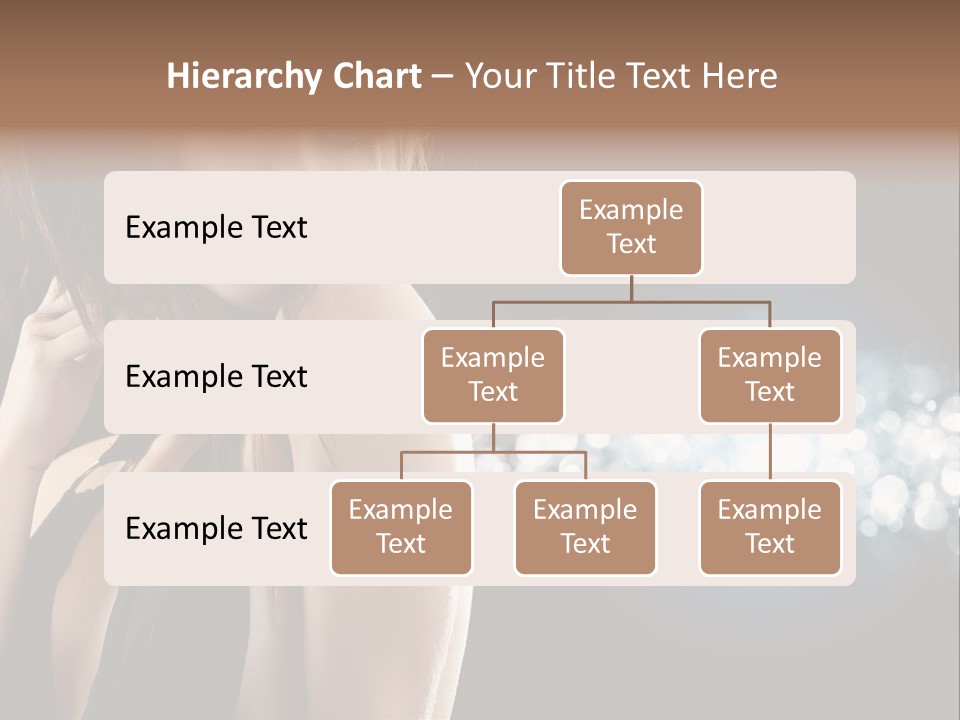 Hierarchy Chart – Your Title Text Here

Example Text

Example Text

Example Text

Example Text

Example Text

Example Text

Example Text

Example Text

Example Text